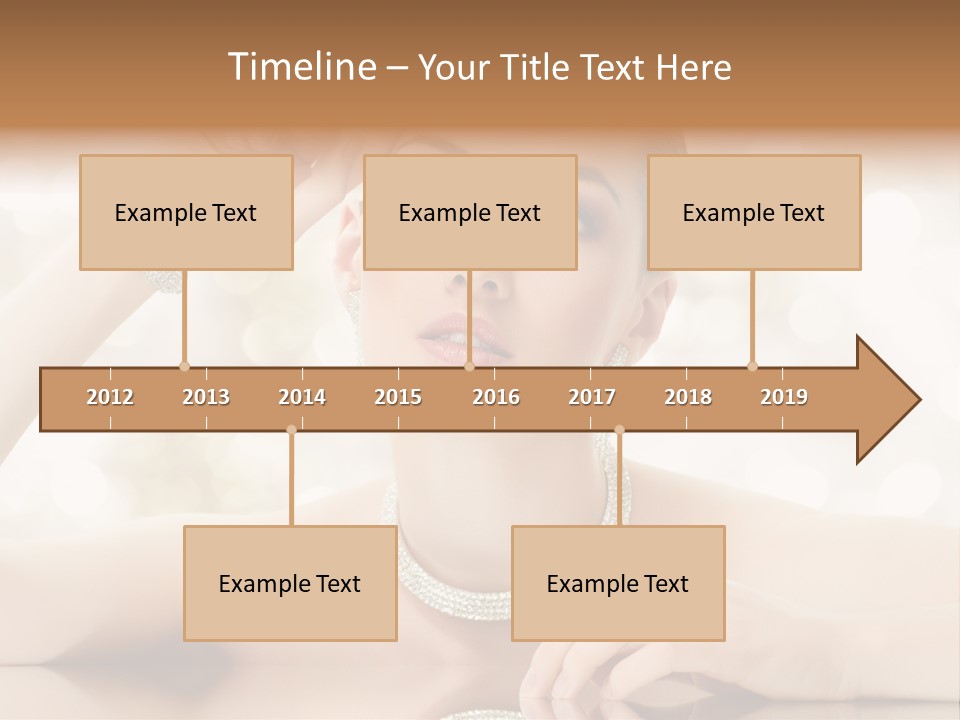 Timeline – Your Title Text Here

Example Text

Example Text

Example Text

2012 2013 2014 2015 2016 2017 2018 2019

Example Text

Example Text